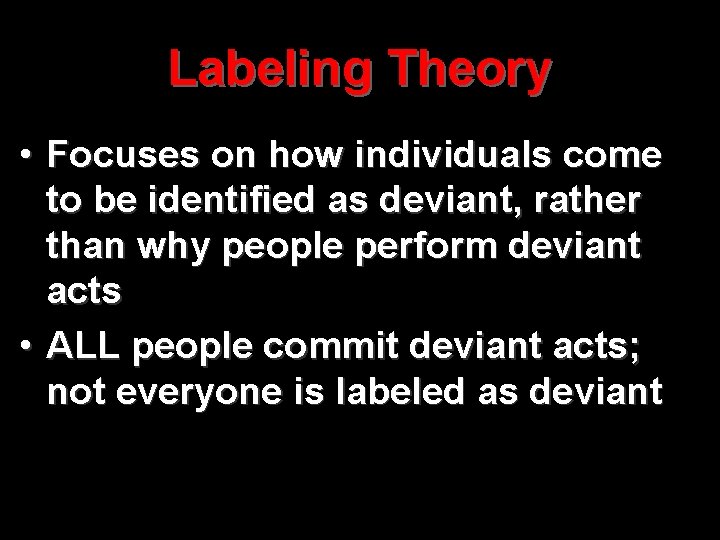 Labeling Theory

• Focuses on how individuals come to be identified as deviant, rather than why people perform deviant acts
• ALL people commit deviant acts; not everyone is labeled as deviant